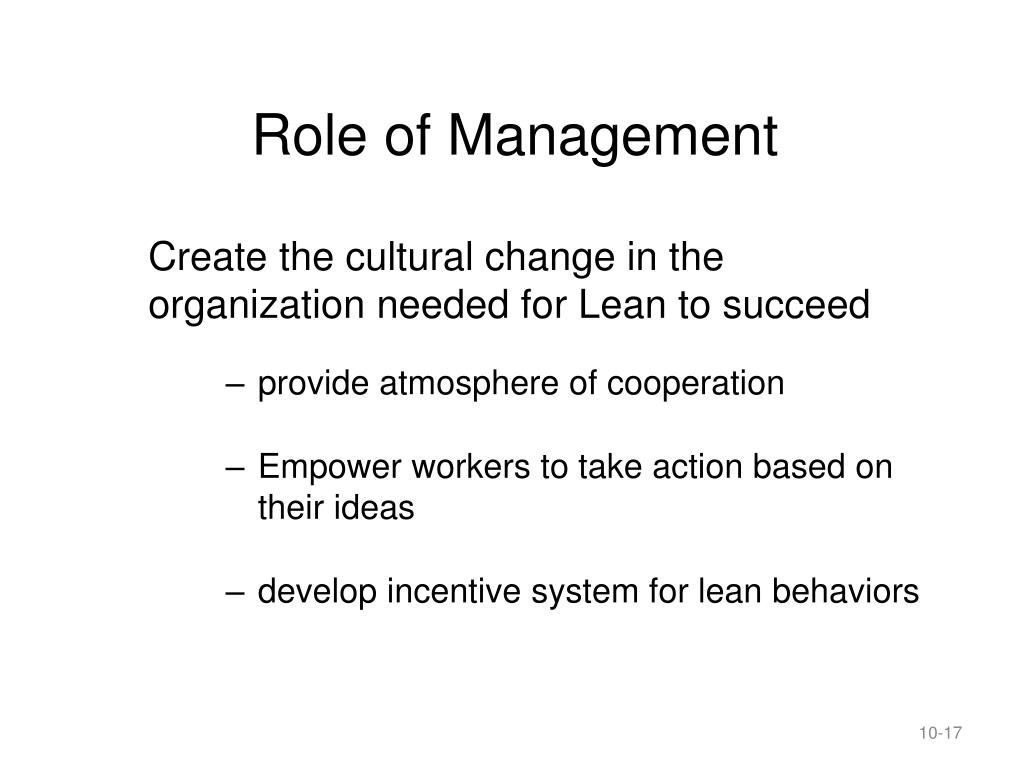 Role of Management

Create the cultural change in the organization needed for Lean to succeed

– provide atmosphere of cooperation

– Empower workers to take action based on their ideas

– develop incentive system for lean behaviors

10-17